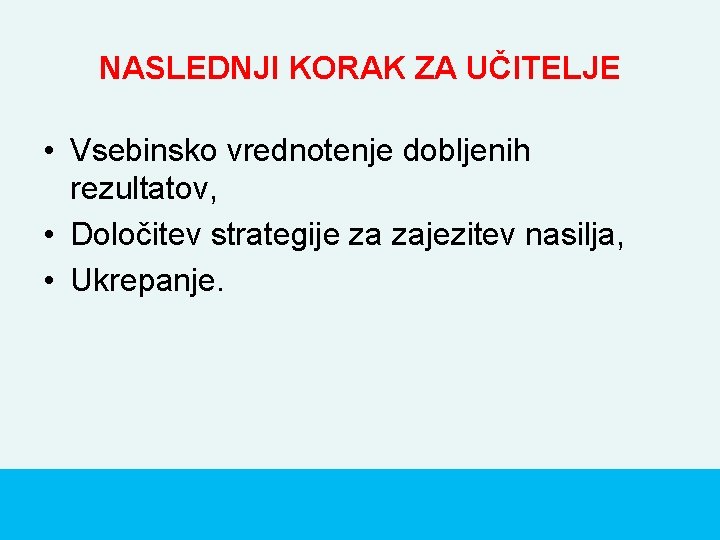 NASLEDNJI KORAK ZA UČITELJE

• Vsebinsko vrednotenje dobljenih rezultatov,
• Določitev strategije za zajezitev nasilja,
• Ukrepanje.